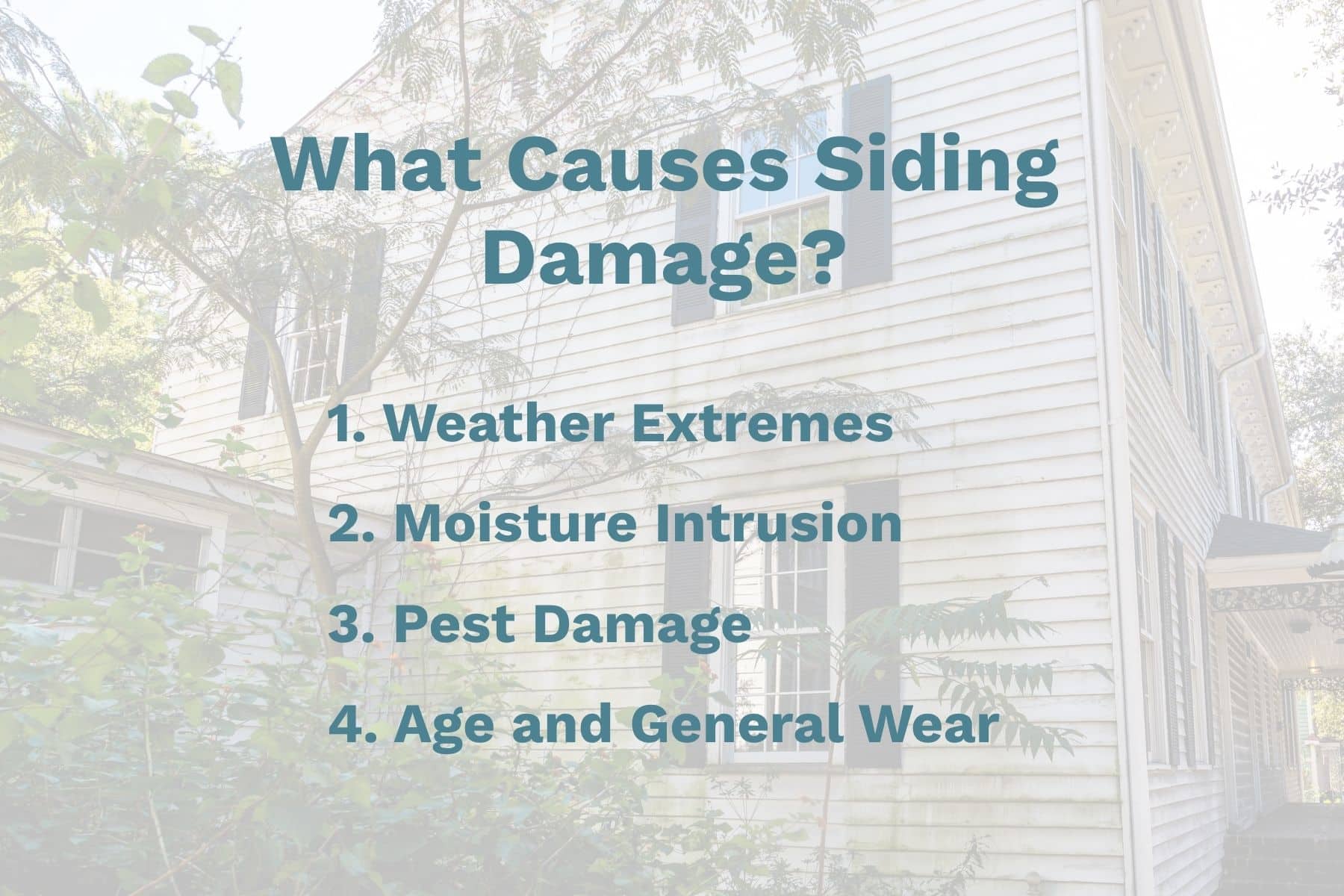 What Causes Siding Damage?

1. Weather Extremes

2. Moisture Intrusion

3. Pest Damage

4. Age and General Wear